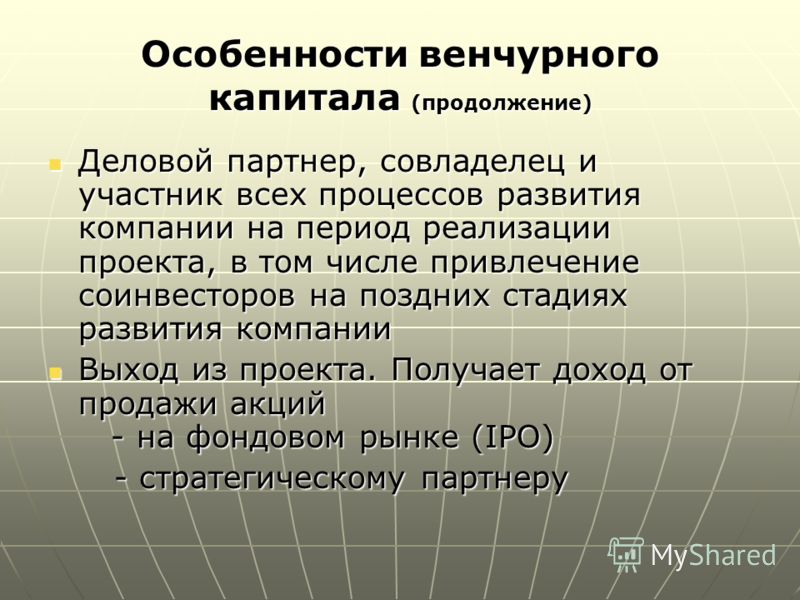 Особенности венчурного капитала (продолжение)

Деловой партнер, совладелец и участник всех процессов развития компании на период реализации проекта, в том числе привлечение соинвесторов на поздних стадиях развития компании

Выход из проекта. Получает доход от продажи акций
- на фондовом рынке (IPO)
- стратегическому партнеру

MyShared